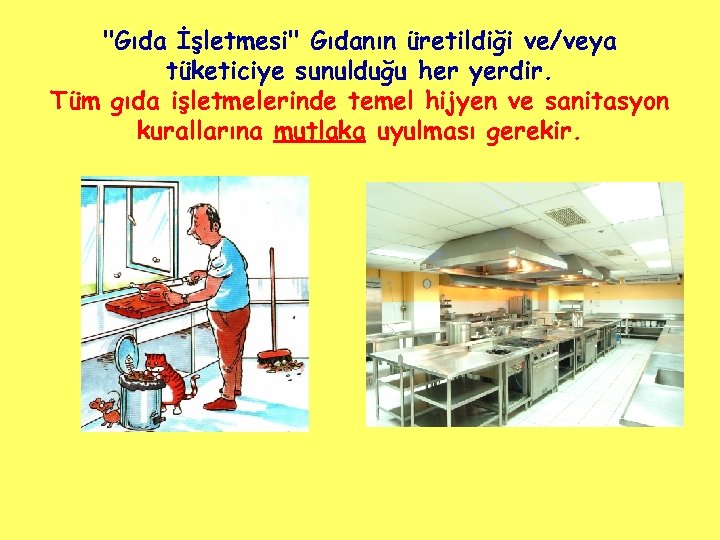 "Gıda İşletmesi" Gıdanın üretildiği ve/veya tüketiciye sunulduğu her yerdir.

Tüm gıda işletmelerinde temel hijyen ve sanitasyon kurallarına mutlaka uyulması gerekir.